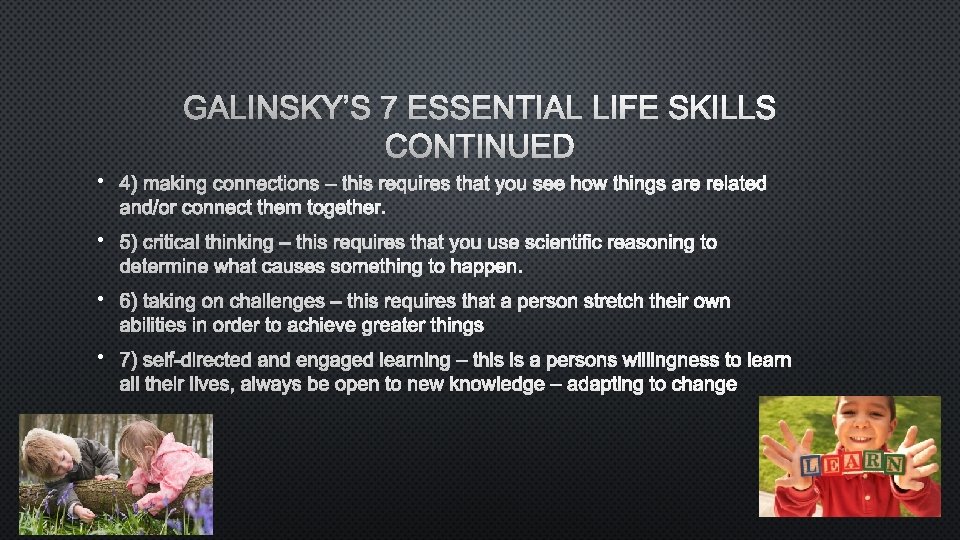 GALINSKY'S 7 ESSENTIAL LIFE SKILLS CONTINUED

• 4) making connections – this requires that you see how things are related and/or connect them together.

• 5) critical thinking – this requires that you use scientific reasoning to determine what causes something to happen.

• 6) taking on challenges – this requires that a person stretch their own abilities in order to achieve greater things

• 7) self-directed and engaged learning – this is a persons willingness to learn all their lives, always be open to new knowledge – adapting to change

LEARN